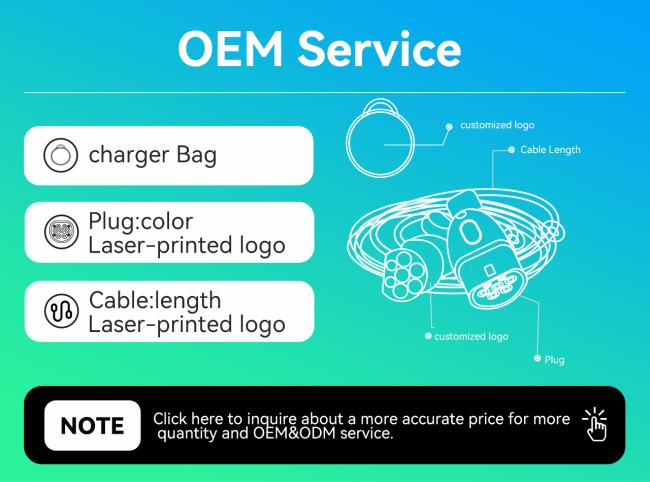 OEM Service

charger Bag

Plug:color
Laser-printed logo

Cable:length
Laser-printed logo

customized logo

Cable Length

customized logo

Plug

NOTE

Click here to inquire about a more accurate price for more quantity and OEM&ODM service.